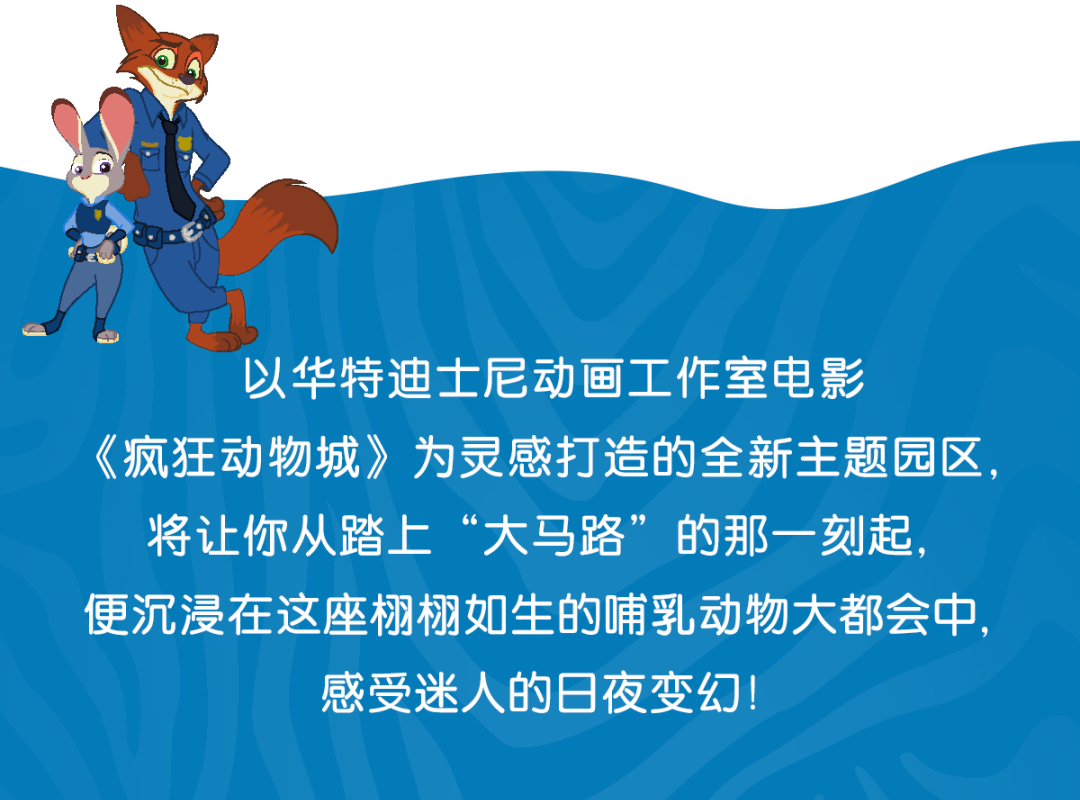 以华特迪士尼动画工作室电影
《疯狂动物城》为灵感打造的全新主题园区，
将让你从踏上“大马路”的那一刻起，
便沉浸在这座栩栩如生的哺乳动物大都会中，
感受迷人的日夜变幻！